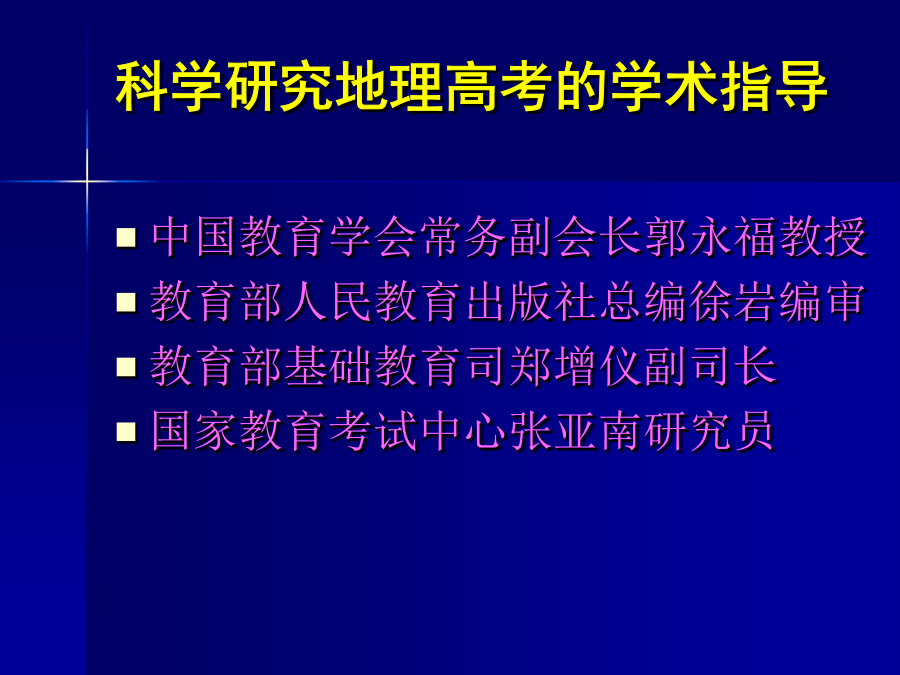 科学研究地理高考的学术指导

- 中国教育学会常务副会长郭永福教授
- 教育部人民教育出版社总编徐岩编审
- 教育部基础教育司郑增仪副司长
- 国家教育考试中心张亚南研究员